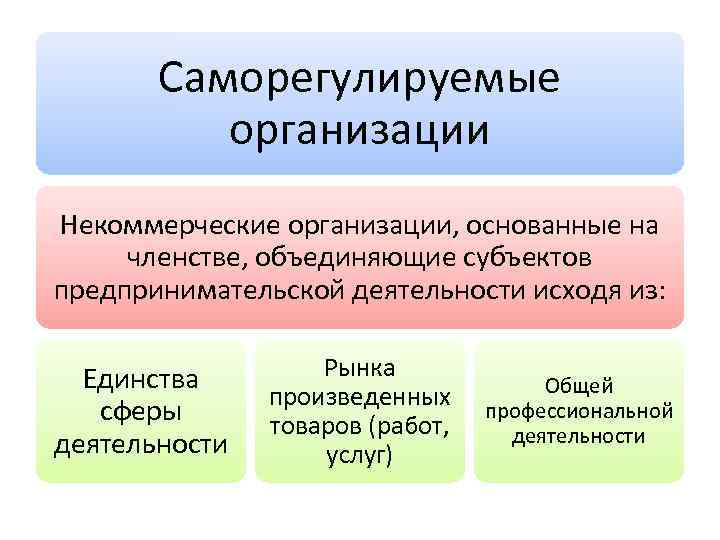 Саморегулируемые организации

Некоммерческие организации, основанные на членстве, объединяющие субъектов предпринимательской деятельности исходя из:

Единства сферы деятельности

Рынка произведенных товаров (работ, услуг)

Общей профессиональной деятельности